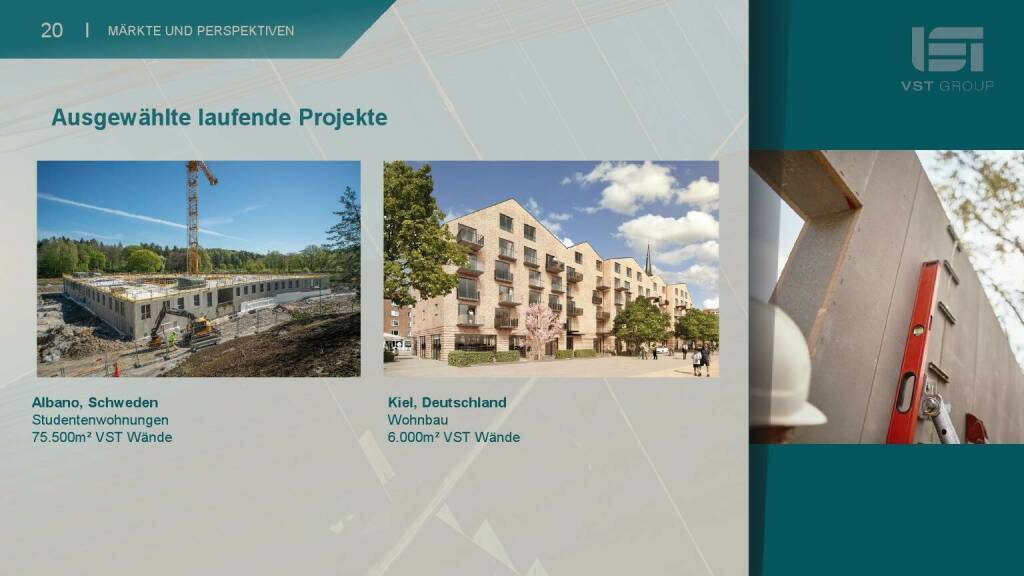 20 | MÄRKTE UND PERSPEKTIVEN

VST GROUP

Ausgewählte laufende Projekte

Albano, Schweden
Studentenwohnungen
75.500m² VST Wände

Kiel, Deutschland
Wohnbau
6.000m² VST Wände